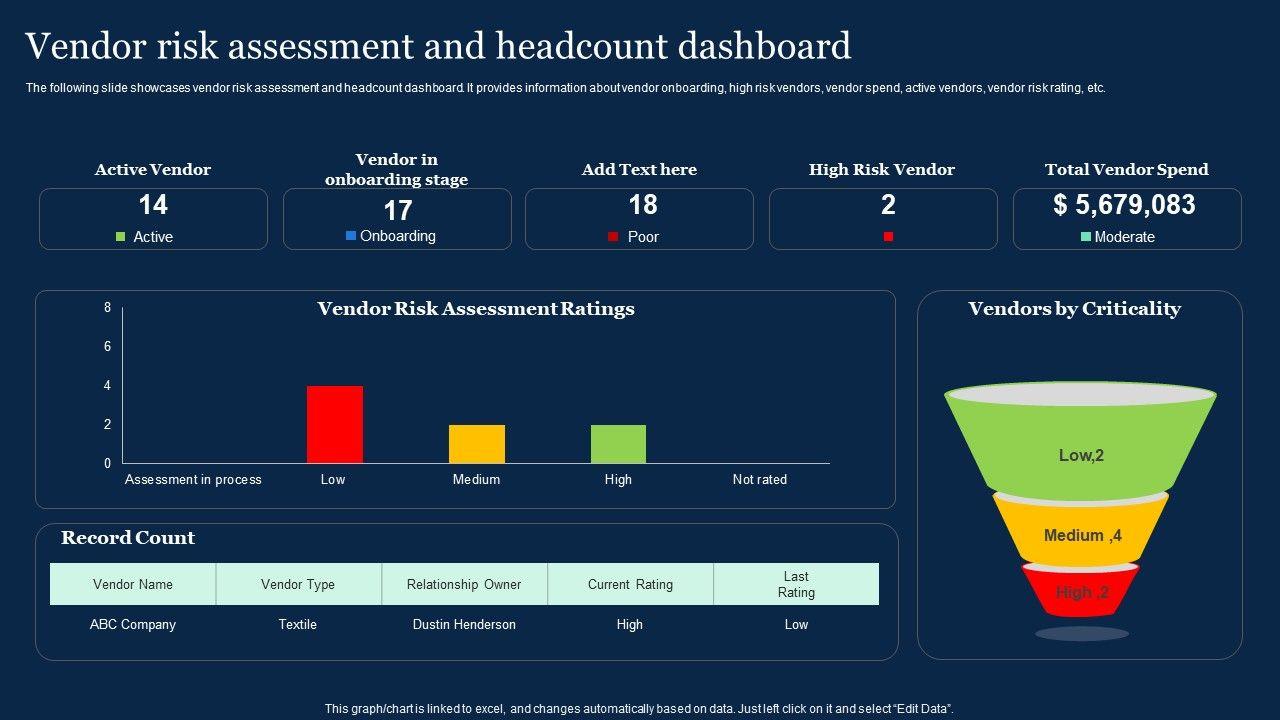 Vendor risk assessment and headcount dashboard

The following slide showcases vendor risk assessment and headcount dashboard. It provides information about vendor onboarding, high risk vendors, vendor spend, active vendors, vendor risk rating, etc.

Active Vendor
14
Active

Vendor in onboarding stage
17
Onboarding

Add Text here
18
Poor

High Risk Vendor
2

Total Vendor Spend
$ 5,679,083
Moderate

Vendor Risk Assessment Ratings

8
6
4
2
0
Assessment in process
Low
Medium
High
Not rated

Vendors by Criticality

Low,2
Medium ,4
High ,2

Record Count

| Vendor Name | Vendor Type | Relationship Owner | Current Rating | Last Rating |
|---|---|---|---|---|
| ABC Company | Textile | Dustin Henderson | High | Low |

This graph/chart is linked to excel, and changes automatically based on data. Just left click on it and select "Edit Data".